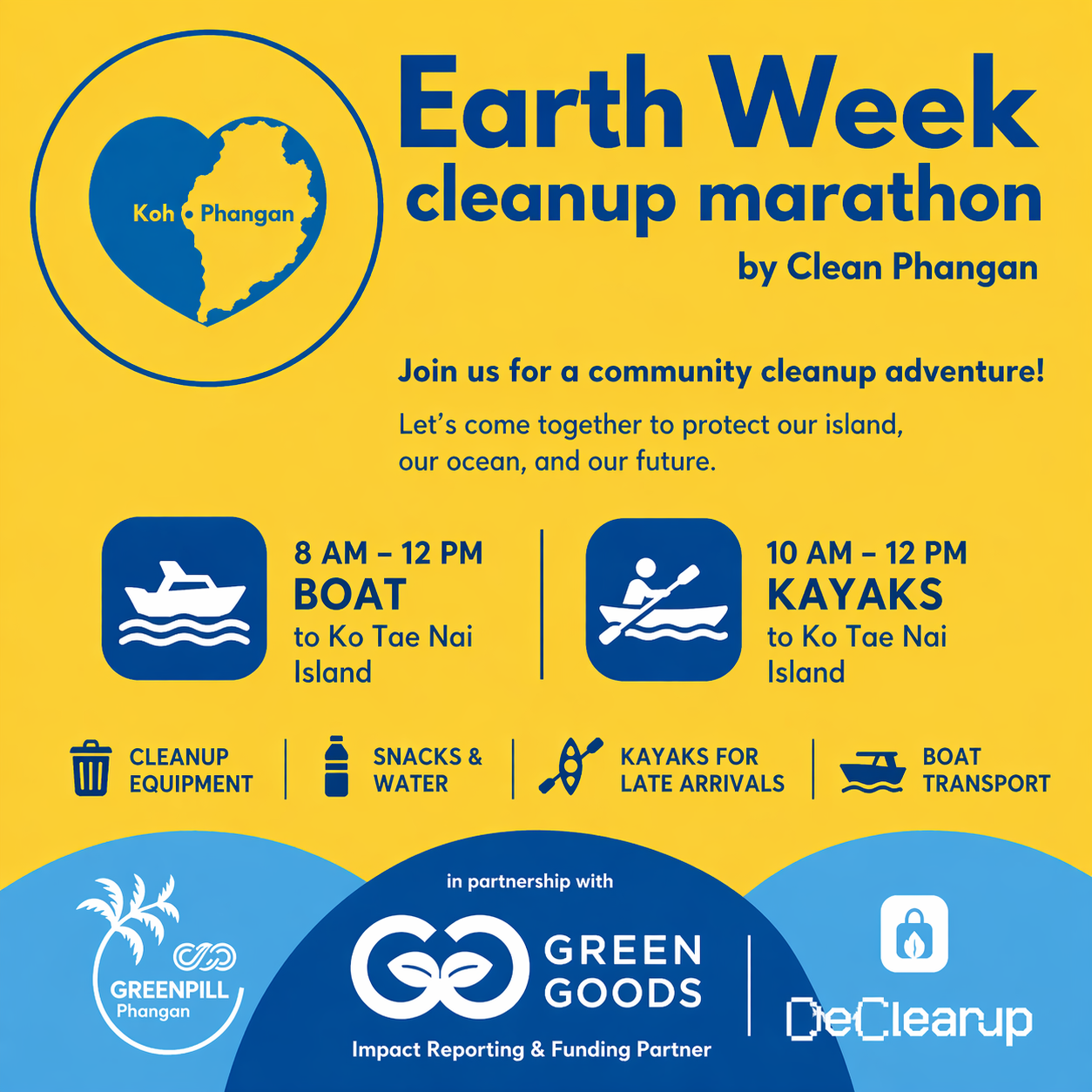 Koh • Phangan

Earth Week cleanup marathon

by Clean Phangan

Join us for a community cleanup adventure!

Let's come together to protect our island, our ocean, and our future.

8 AM – 12 PM
BOAT
to Ko Tae Nai Island

10 AM – 12 PM
KAYAKS
to Ko Tae Nai Island

CLEANUP EQUIPMENT

SNACKS & WATER

KAYAKS FOR LATE ARRIVALS

BOAT TRANSPORT

GREENPILL Phangan

in partnership with

GREEN GOODS

Impact Reporting & Funding Partner

DeCleanup